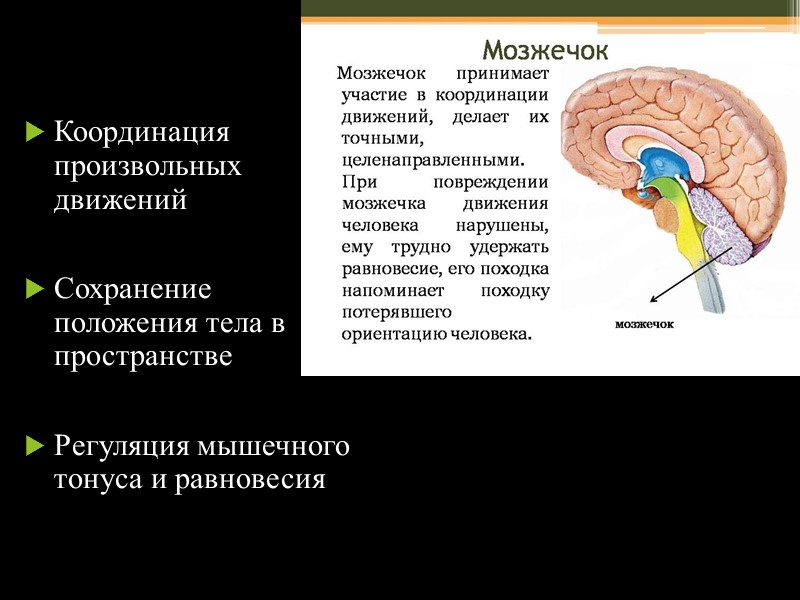 Координация произвольных движений

Сохранение положения тела в пространстве

Регуляция мышечного тонуса и равновесия

Мозжечок

Мозжечок принимает участие в координации движений, делает их точными, целенаправленными. При повреждении мозжечка движения человека нарушены, ему трудно удержать равновесие, его походка напоминает походку потерявшего ориентацию человека.

мозжечок